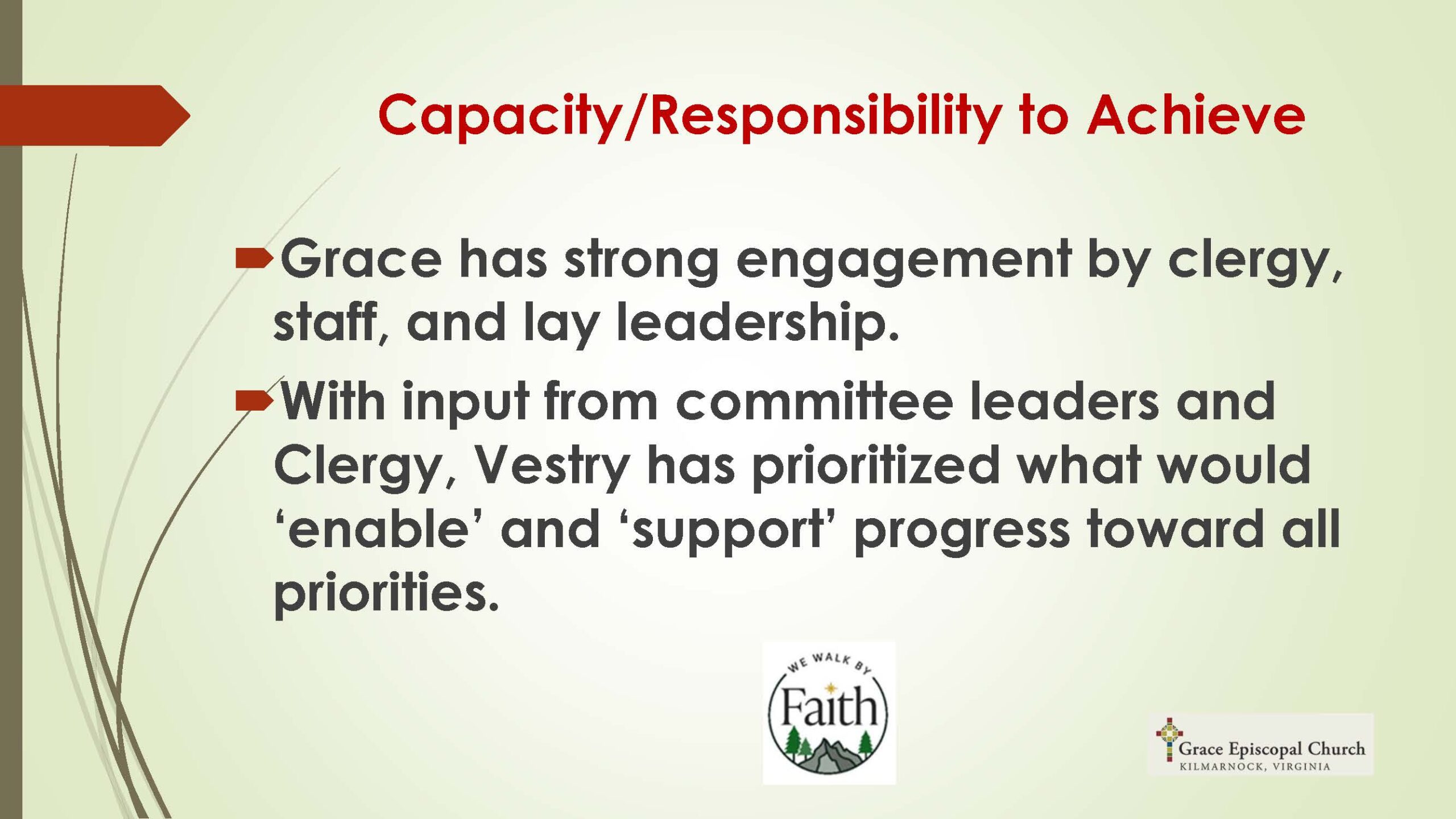 Capacity/Responsibility to Achieve

Grace has strong engagement by clergy, staff, and lay leadership.

With input from committee leaders and Clergy, Vestry has prioritized what would ‘enable’ and ‘support’ progress toward all priorities.

WE WALK BY
Faith

Grace Episcopal Church
KILMARNOCK, VIRGINIA